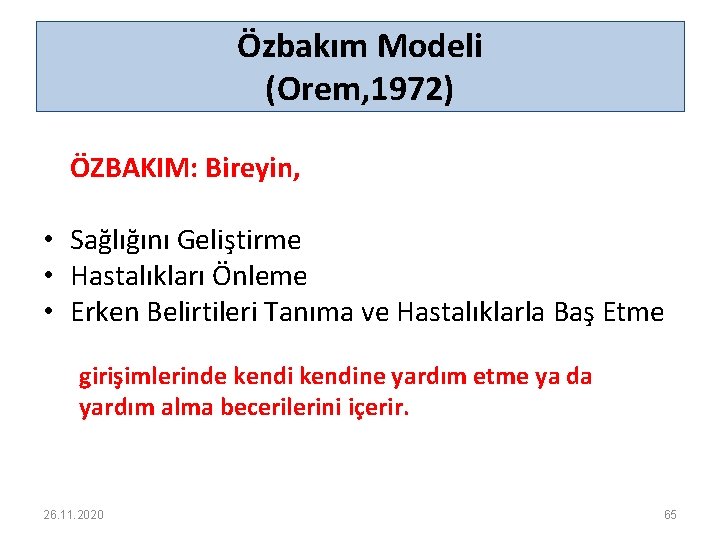 Özbakım Modeli
(Orem,1972)

ÖZBAKIM: Bireyin,

• Sağlığını Geliştirme
• Hastalıkları Önleme
• Erken Belirtileri Tanıma ve Hastalıklarla Baş Etme

girişimlerinde kendi kendine yardım etme ya da yardım alma becerilerini içerir.

26.11.2020

65